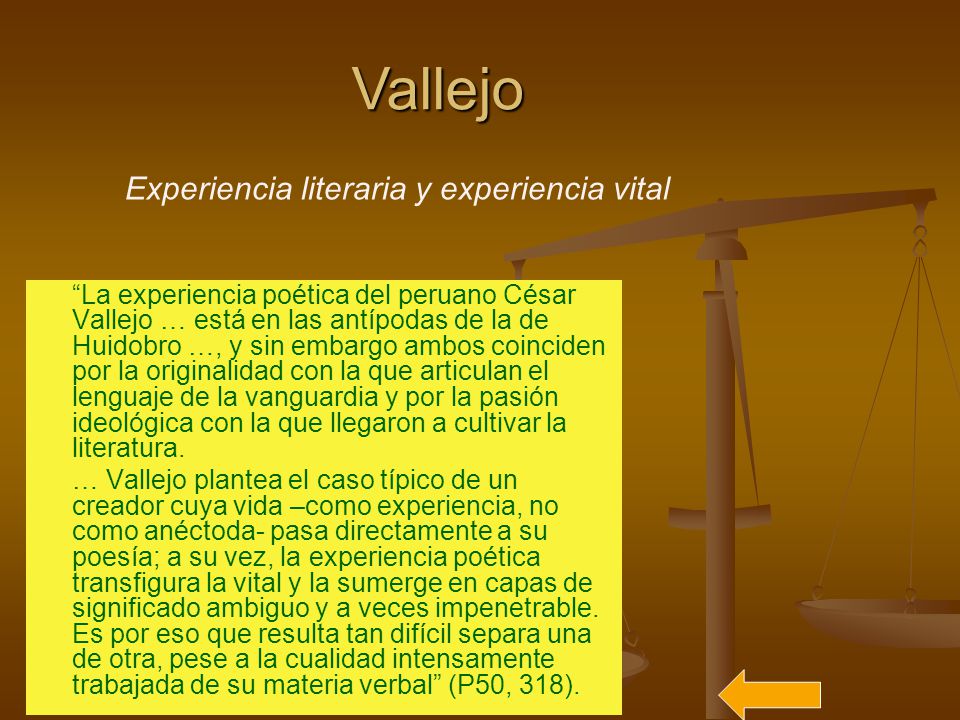 Vallejo

Experiencia literaria y experiencia vital

“La experiencia poética del peruano César Vallejo … está en las antípodas de la de Huidobro …, y sin embargo ambos coinciden por la originalidad con la que articulan el lenguaje de la vanguardia y por la pasión ideológica con la que llegaron a cultivar la literatura.

… Vallejo plantea el caso típico de un creador cuya vida –como experiencia, no como anéctoda- pasa directamente a su poesía; a su vez, la experiencia poética transfigura la vital y la sumerge en capas de significado ambiguo y a veces impenetrable. Es por eso que resulta tan difícil separa una de otra, pese a la cualidad intensamente trabajada de su materia verbal” (P50, 318).